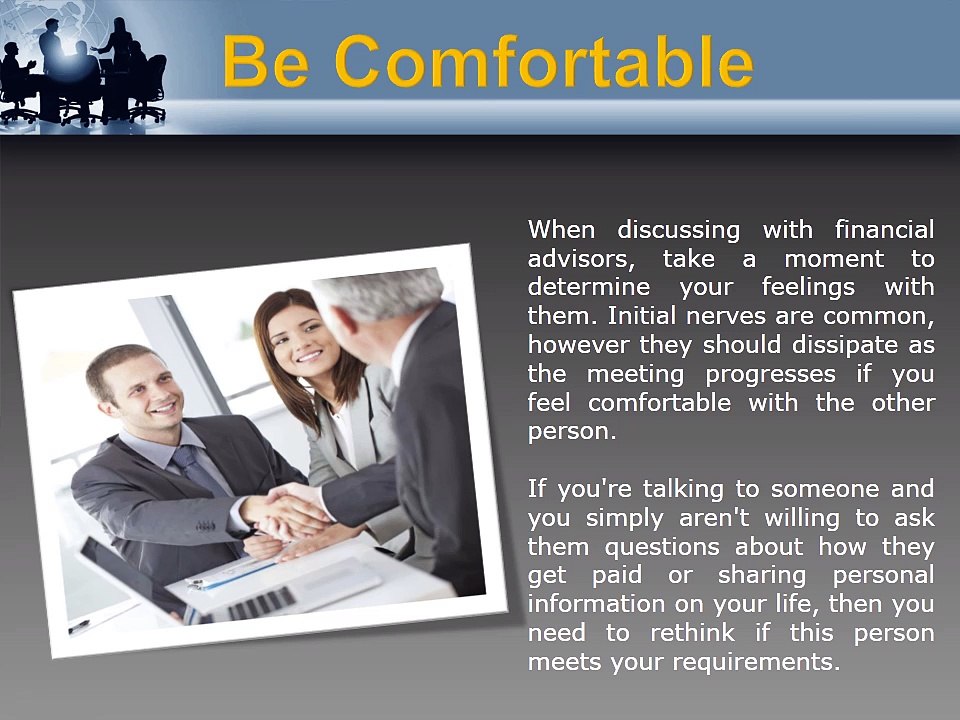 Be Comfortable

When discussing with financial advisors, take a moment to determine your feelings with them. Initial nerves are common, however they should dissipate as the meeting progresses if you feel comfortable with the other person.

If you're talking to someone and you simply aren't willing to ask them questions about how they get paid or sharing personal information on your life, then you need to rethink if this person meets your requirements.